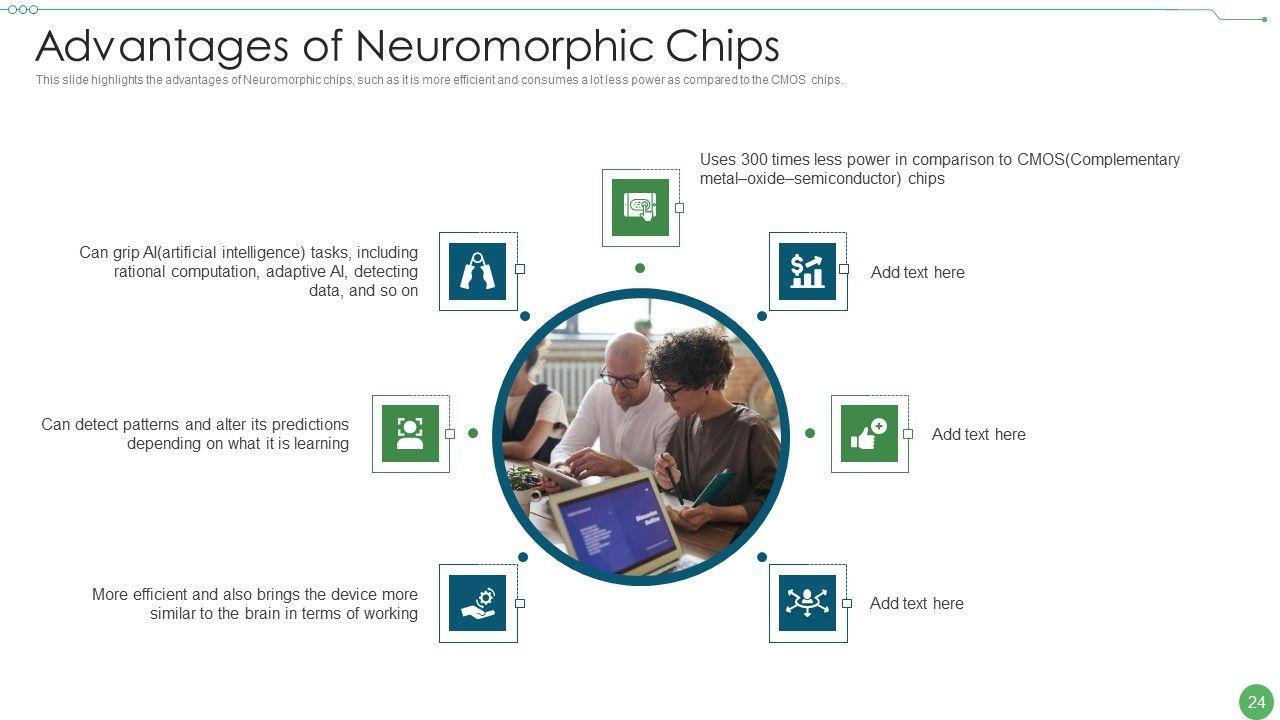 Advantages of Neuromorphic Chips

This slide highlights the advantages of Neuromorphic chips, such as it is more efficient and consumes a lot less power as compared to the CMOS chips.

Uses 300 times less power in comparison to CMOS(Complementary metal–oxide–semiconductor) chips

Can grip AI(artificial intelligence) tasks, including rational computation, adaptive AI, detecting data, and so on

Add text here

Can detect patterns and alter its predictions depending on what it is learning

Add text here

More efficient and also brings the device more similar to the brain in terms of working

Add text here

24